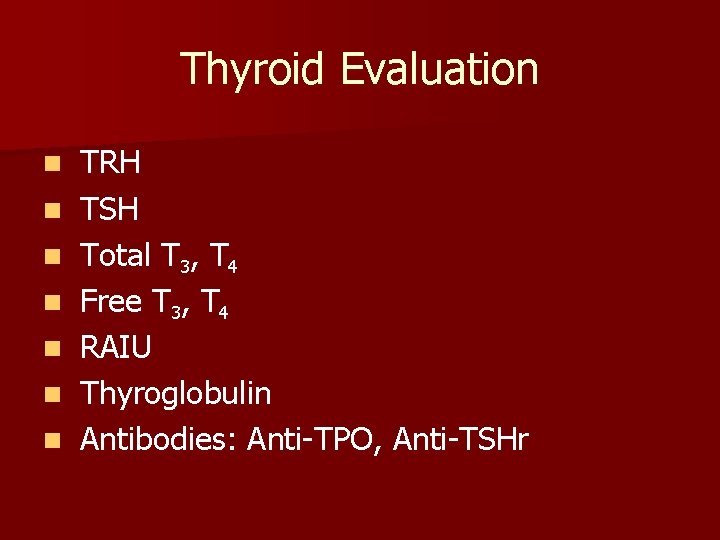 Thyroid Evaluation

- TRH
- TSH
- Total $T_3$, $T_4$
- Free $T_3$, $T_4$
- RAIU
- Thyroglobulin
- Antibodies: Anti-TPO, Anti-TSHr